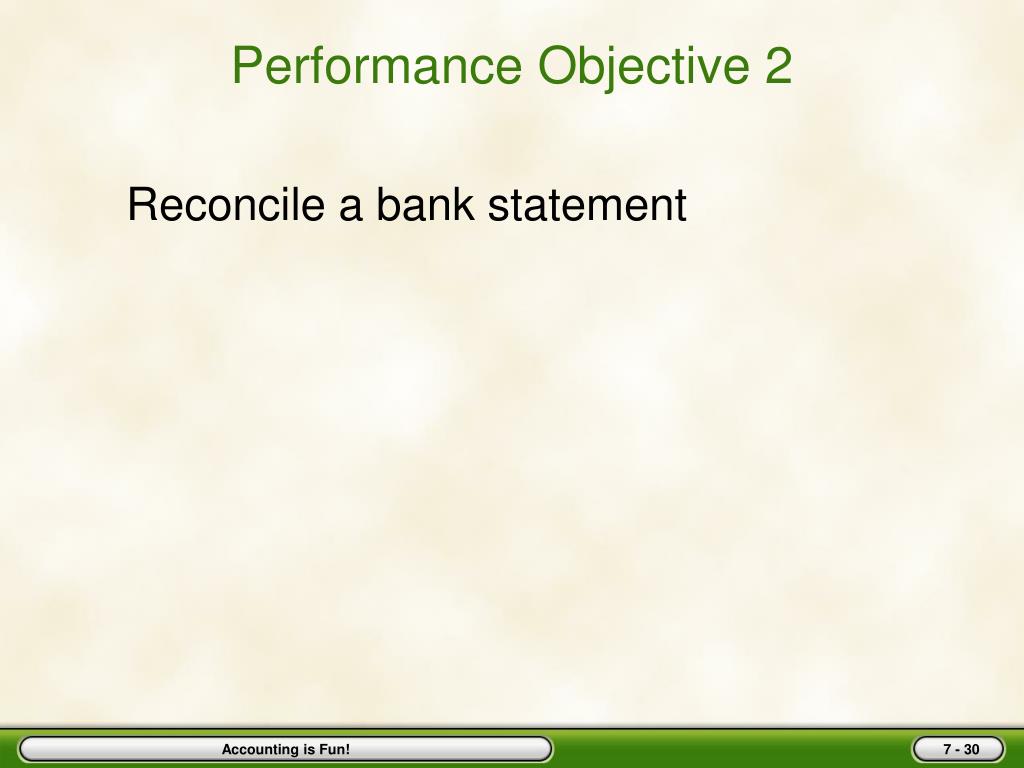 Performance Objective 2

Reconcile a bank statement

Accounting is Fun!

7 - 30